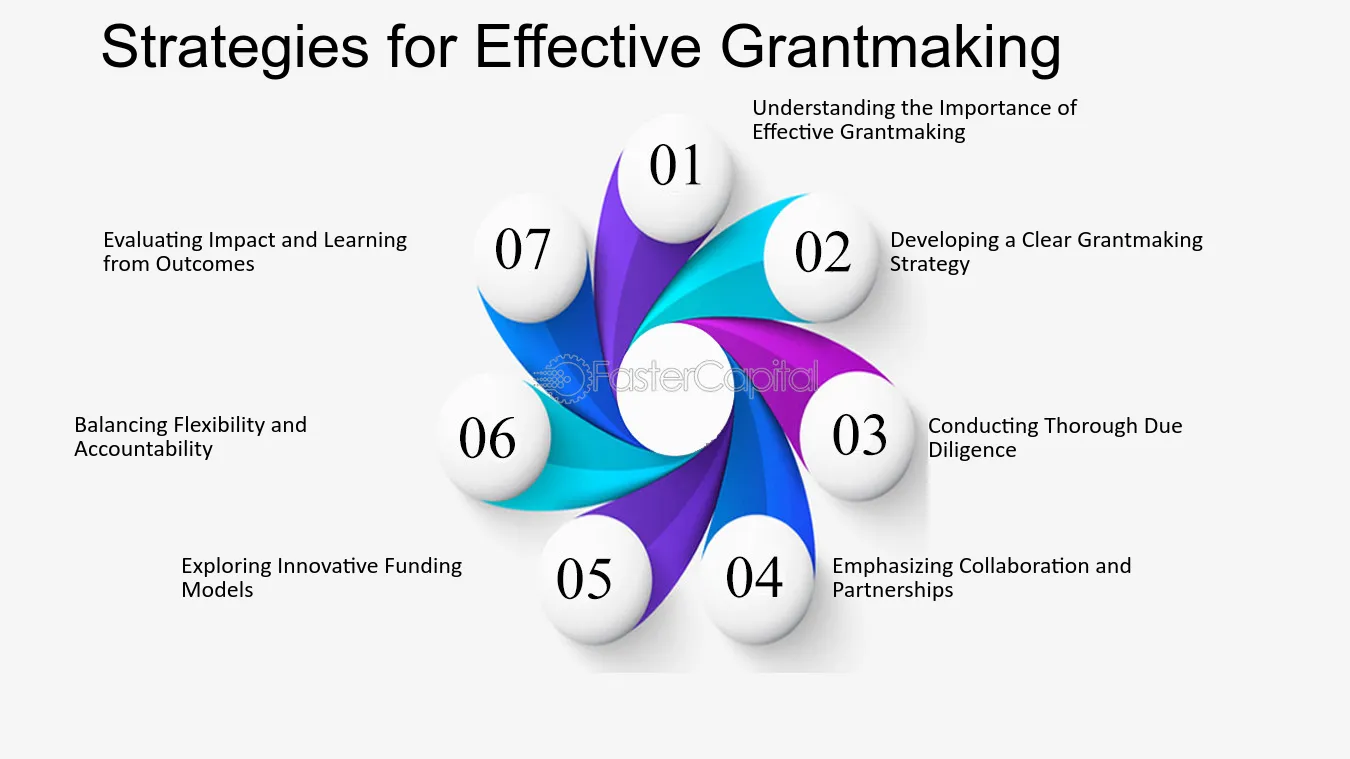 Strategies for Effective Grantmaking

01
Understanding the Importance of Effective Grantmaking

02
Developing a Clear Grantmaking Strategy

03
Conducting Thorough Due Diligence

04
Emphasizing Collaboration and Partnerships

05
Exploring Innovative Funding Models

06
Balancing Flexibility and Accountability

07
Evaluating Impact and Learning from Outcomes

FasterCapital